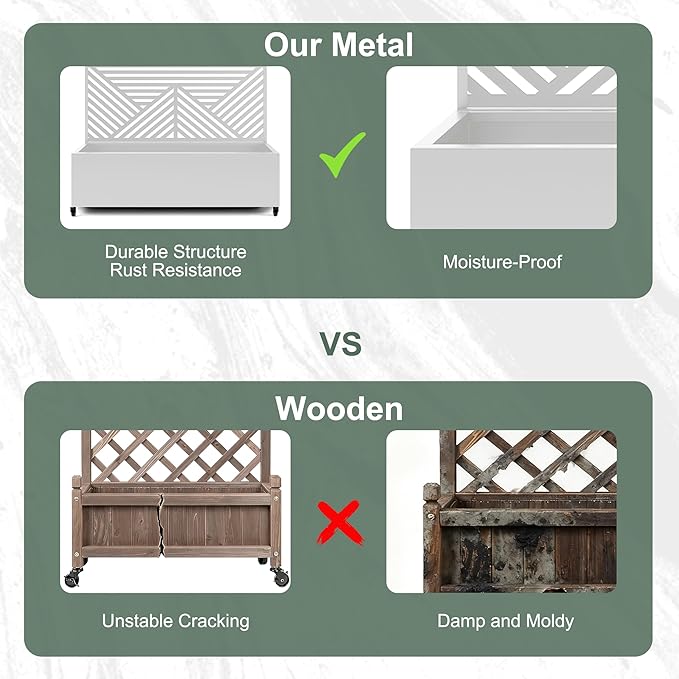 Our Metal

Durable Structure
Rust Resistance

Moisture-Proof

VS

Wooden

Unstable Cracking

Damp and Moldy